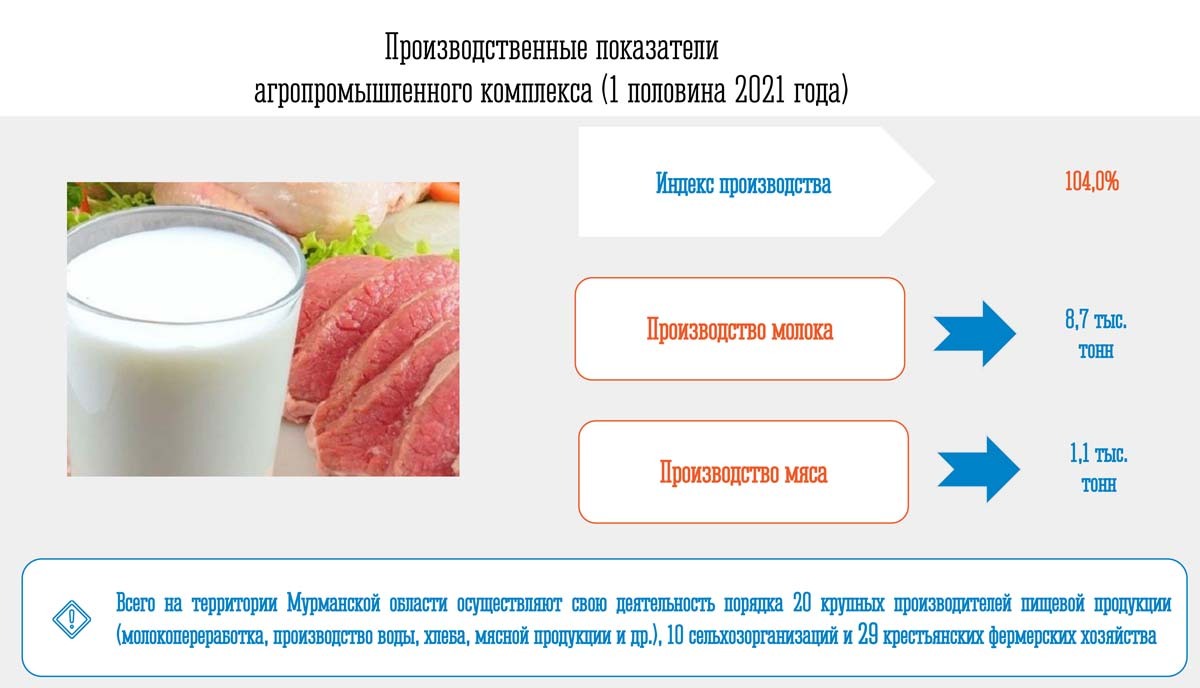 Производственные показатели агропромышленного комплекса (1 половина 2021 года)

Индекс производства

104,0%

Производство молока

8,7 тыс. тонн

Производство мяса

1,1 тыс. тонн

Всего на территории Мурманской области осуществляют свою деятельность порядка 20 крупных производителей пищевой продукции (молокопереработка, производство воды, хлеба, мясной продукции и др.), 10 сельхозорганизаций и 29 крестьянских фермерских хозяйства